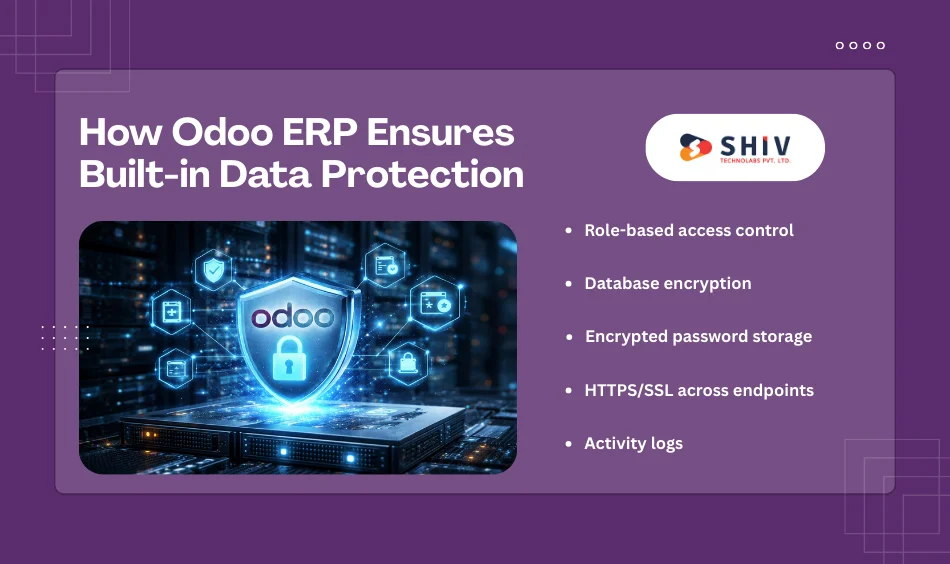 How Odoo ERP Ensures Built-in Data Protection

SHIV
TECHNOLABS PVT. LTD.

odoo

- Role-based access control
- Database encryption
- Encrypted password storage
- HTTPS/SSL across endpoints
- Activity logs